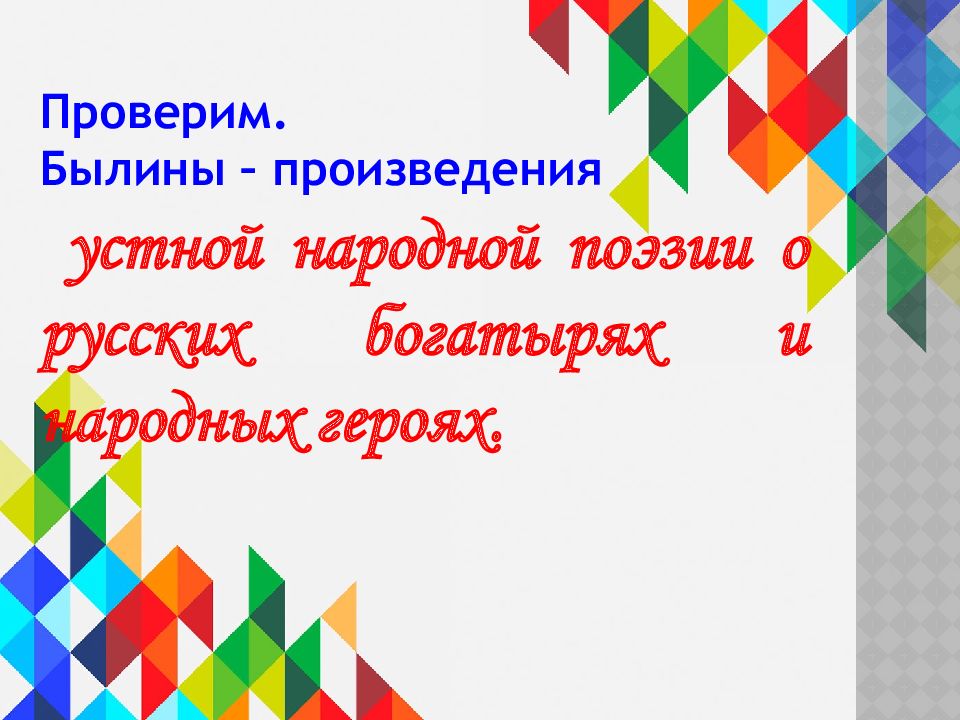 Проверим.
Былины – произведения
устной народной поэзии о русских богатырях и народных героях.